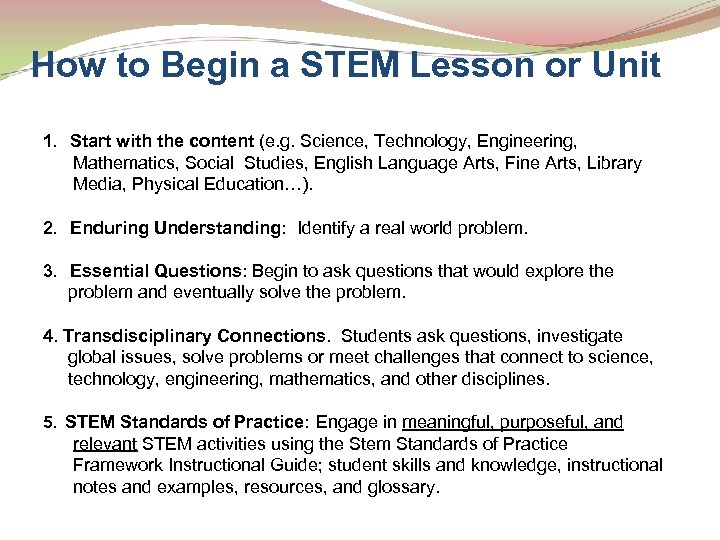 How to Begin a STEM Lesson or Unit

1. Start with the content (e.g. Science, Technology, Engineering, Mathematics, Social Studies, English Language Arts, Fine Arts, Library Media, Physical Education…).

2. Enduring Understanding: Identify a real world problem.

3. Essential Questions: Begin to ask questions that would explore the problem and eventually solve the problem.

4. Transdisciplinary Connections. Students ask questions, investigate global issues, solve problems or meet challenges that connect to science, technology, engineering, mathematics, and other disciplines.

5. STEM Standards of Practice: Engage in meaningful, purposeful, and relevant STEM activities using the Stem Standards of Practice Framework Instructional Guide; student skills and knowledge, instructional notes and examples, resources, and glossary.